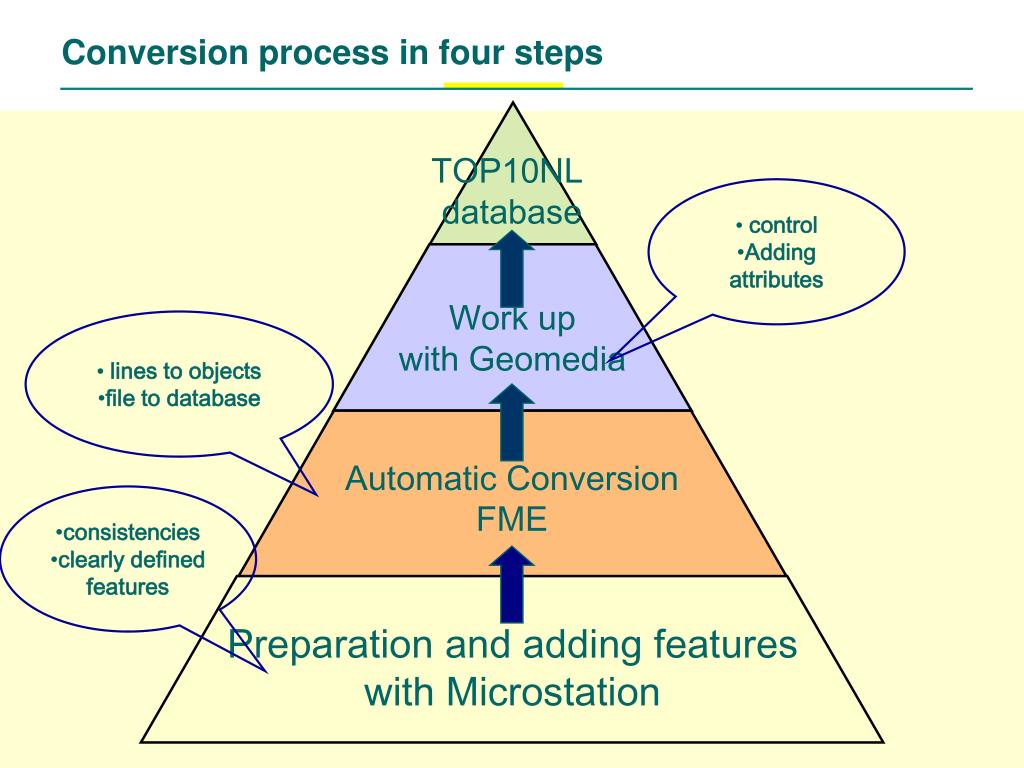 Conversion process in four steps

TOP10NL database

• control
•Adding attributes

Work up with Geomedia

• lines to objects
•file to database

Automatic Conversion FME

•consistencies
•clearly defined features

Preparation and adding features with Microstation